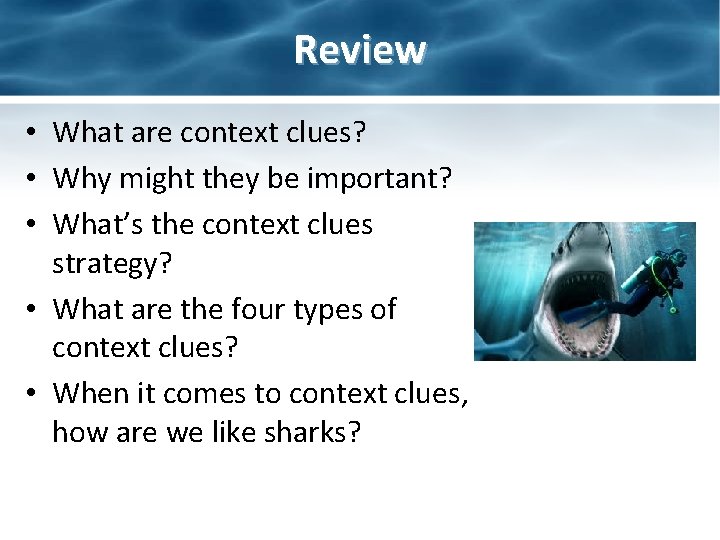 Review

• What are context clues?
• Why might they be important?
• What's the context clues strategy?
• What are the four types of context clues?
• When it comes to context clues, how are we like sharks?